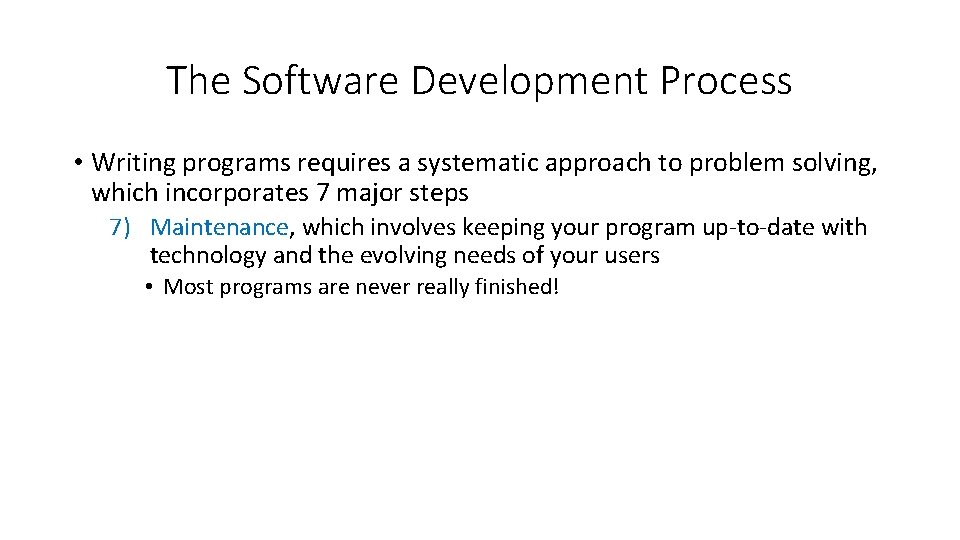 The Software Development Process

• Writing programs requires a systematic approach to problem solving, which incorporates 7 major steps

7) Maintenance, which involves keeping your program up-to-date with technology and the evolving needs of your users

• Most programs are never really finished!